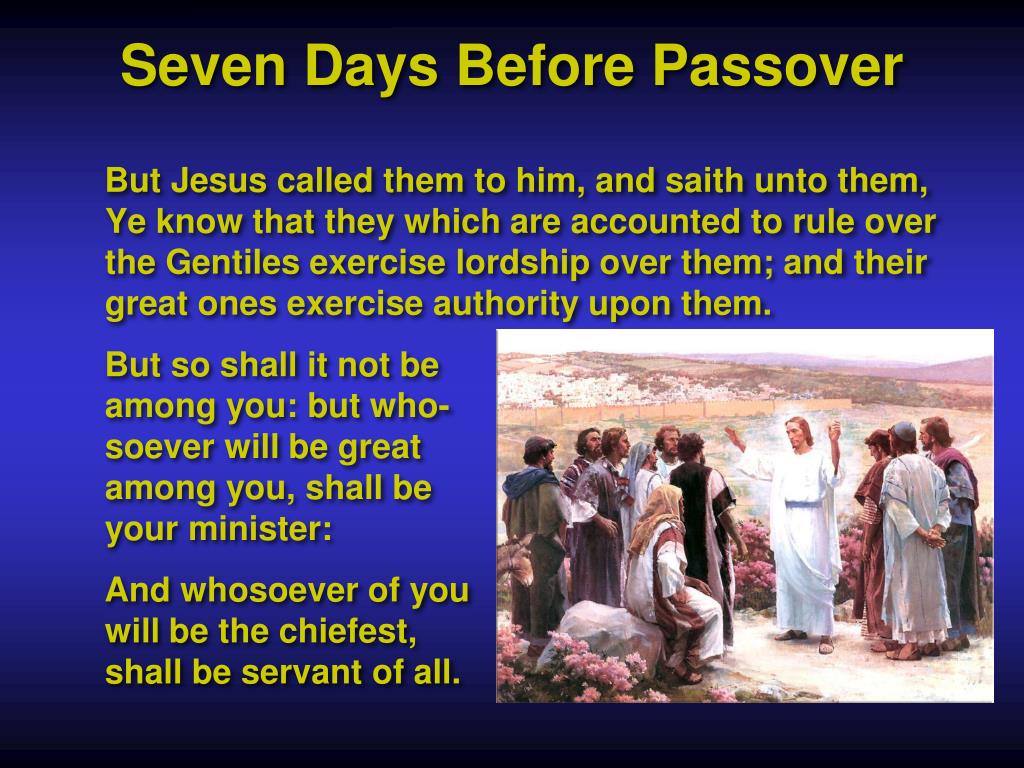 Seven Days Before Passover

But Jesus called them to him, and saith unto them, Ye know that they which are accounted to rule over the Gentiles exercise lordship over them; and their great ones exercise authority upon them.

But so shall it not be among you: but whosoever will be great among you, shall be your minister:

And whosoever of you will be the chiefest, shall be servant of all.